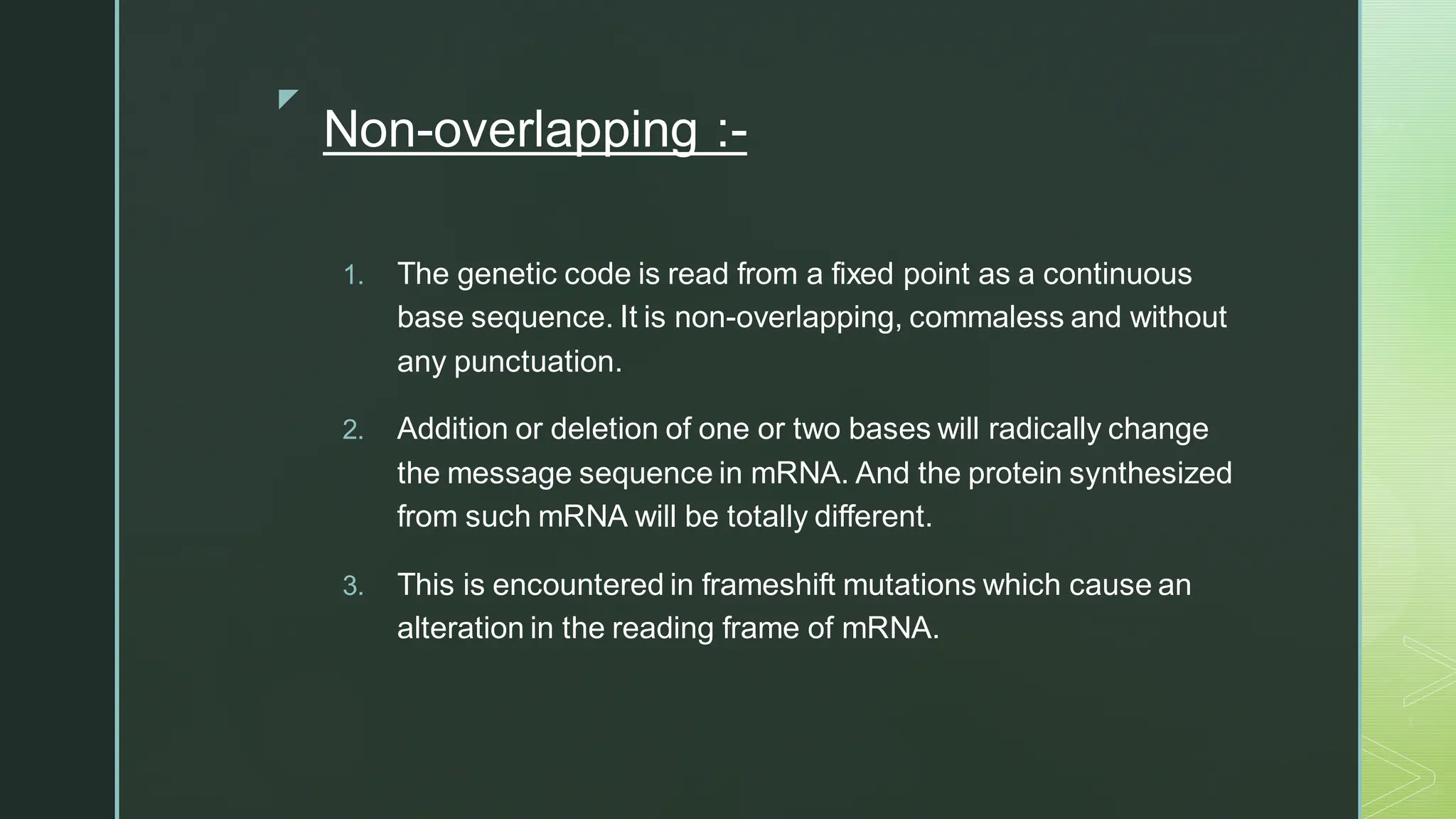 Non-overlapping :-

1. The genetic code is read from a fixed point as a continuous base sequence. It is non-overlapping, commaless and without any punctuation.

2. Addition or deletion of one or two bases will radically change the message sequence in mRNA. And the protein synthesized from such mRNA will be totally different.

3. This is encountered in frameshift mutations which cause an alteration in the reading frame of mRNA.